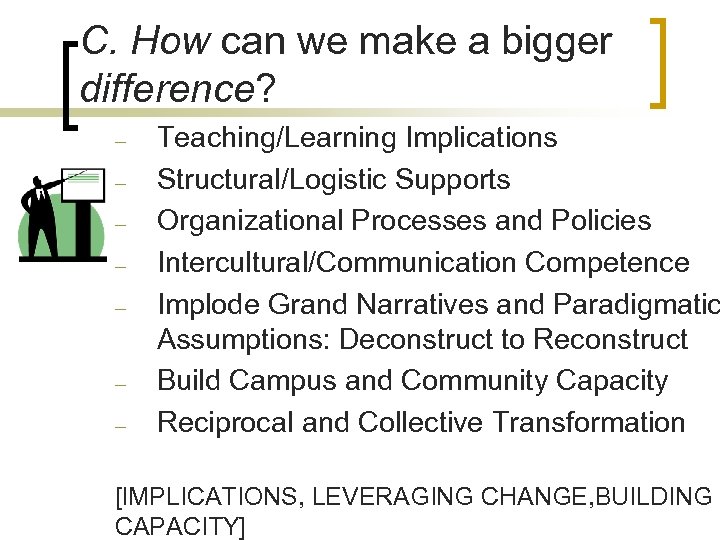 C. How can we make a bigger difference?

– Teaching/Learning Implications
– Structural/Logistic Supports
– Organizational Processes and Policies
– Intercultural/Communication Competence
– Implode Grand Narratives and Paradigmatic Assumptions: Deconstruct to Reconstruct
– Build Campus and Community Capacity
– Reciprocal and Collective Transformation

[IMPLICATIONS, LEVERAGING CHANGE,BUILDING CAPACITY]